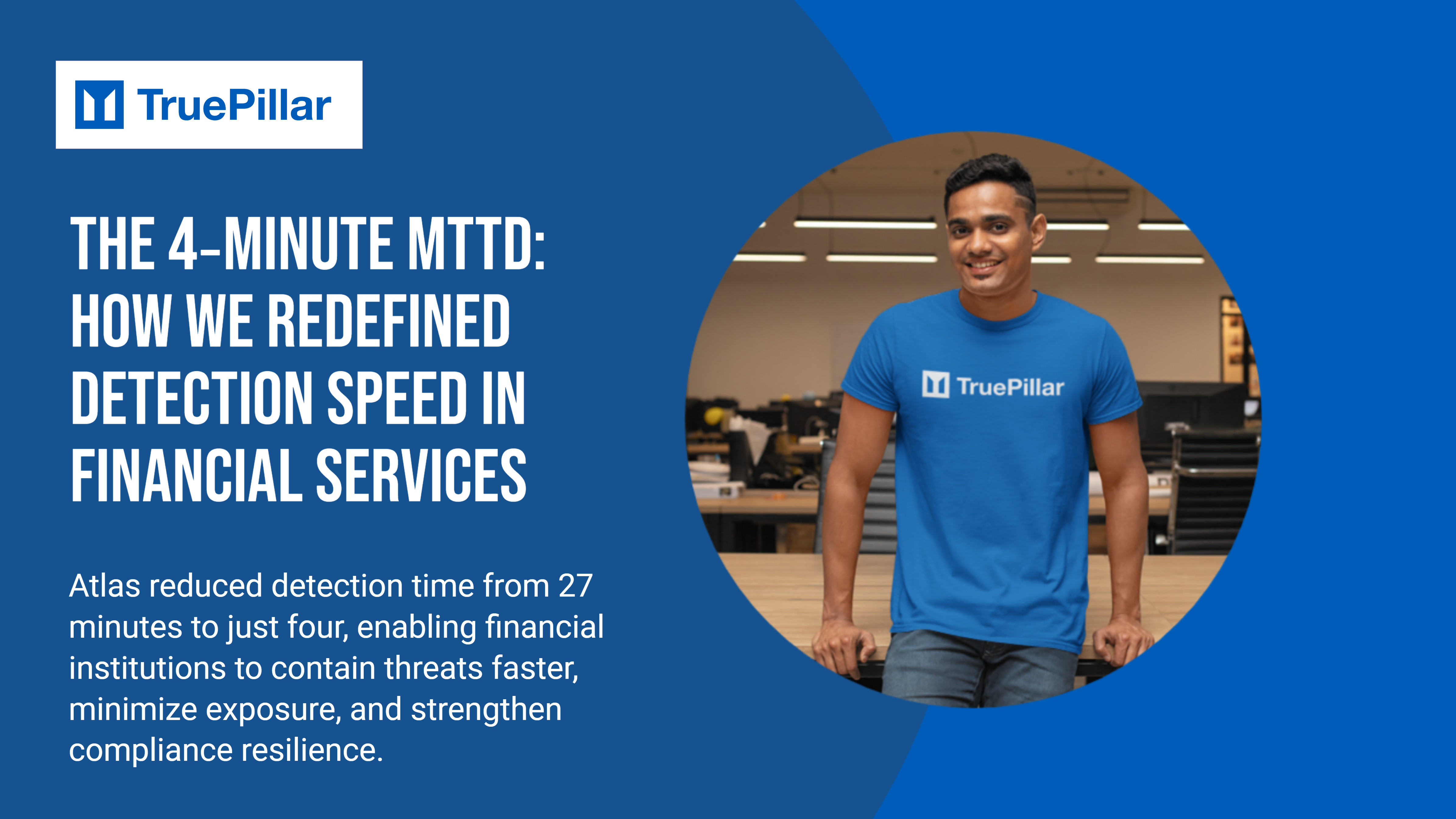 TruePillar

THE 4-MINUTE MTTD: HOW WE REDEFINED DETECTION SPEED IN FINANCIAL SERVICES

Atlas reduced detection time from 27 minutes to just four, enabling financial institutions to contain threats faster, minimize exposure, and strengthen compliance resilience.

TruePillar